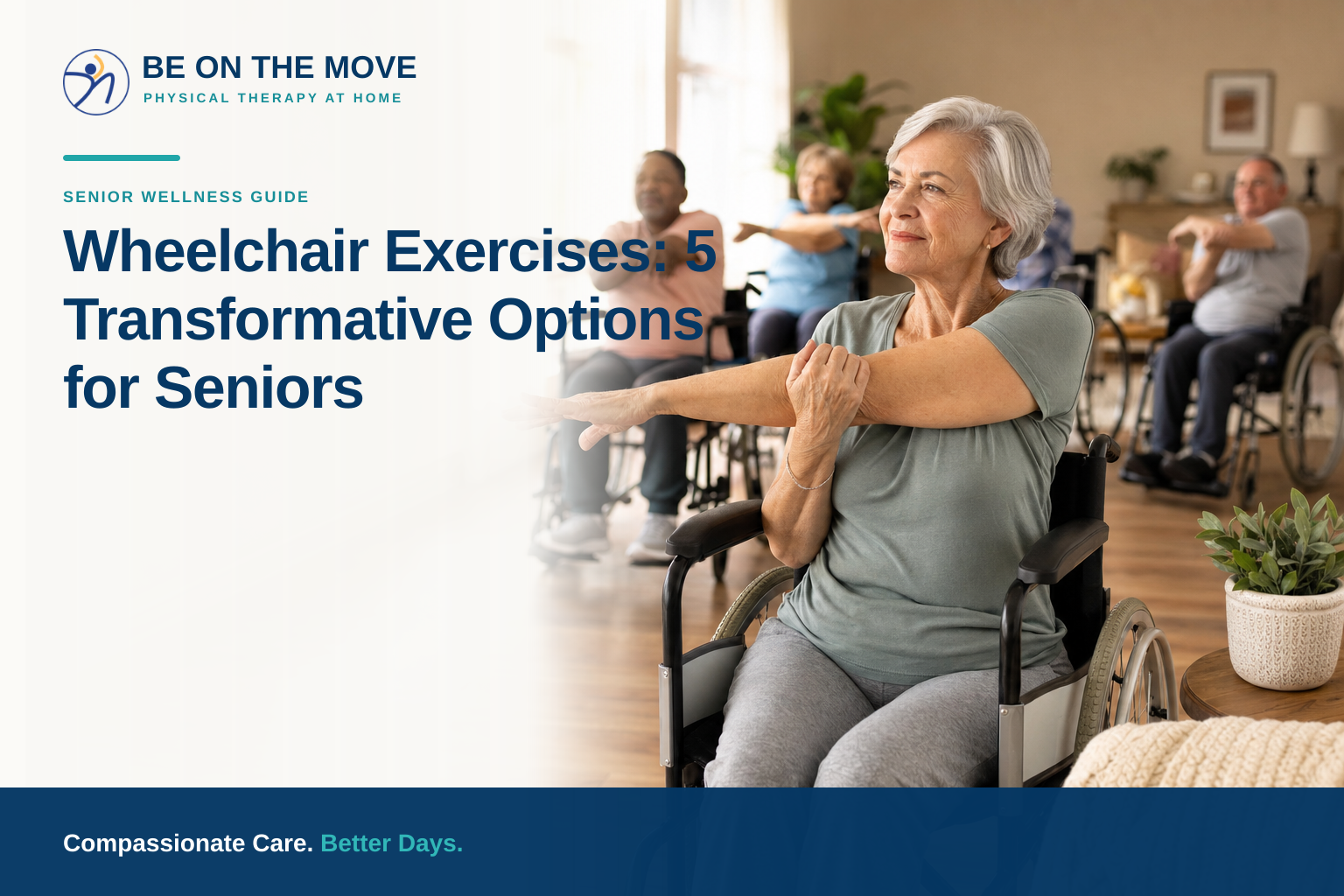 BE ON THE MOVE
PHYSICAL THERAPY AT HOME

SENIOR WELLNESS GUIDE

Wheelchair Exercises: 5 Transformative Options for Seniors

Compassionate Care. Better Days.